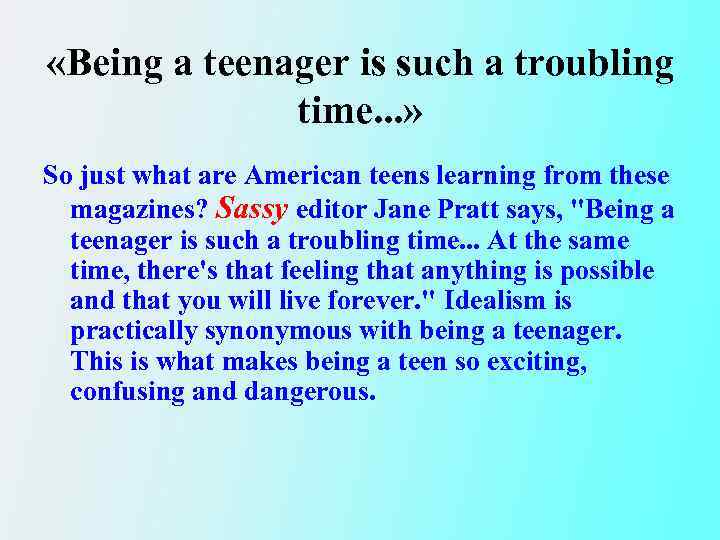 «Being a teenager is such a troubling time...»

So just what are American teens learning from these magazines? Sassy editor Jane Pratt says, "Being a teenager is such a troubling time... At the same time, there's that feeling that anything is possible and that you will live forever." Idealism is practically synonymous with being a teenager. This is what makes being a teen so exciting, confusing and dangerous.